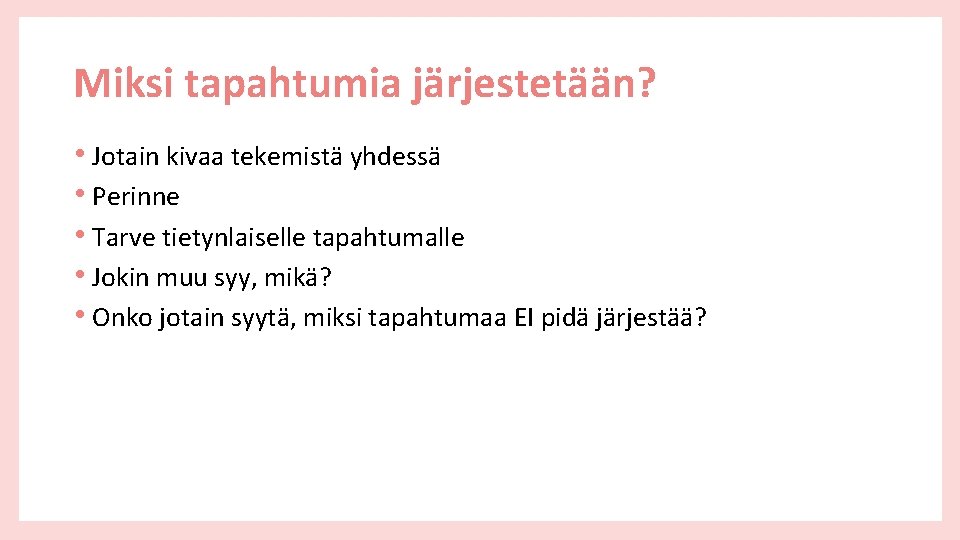 Miksi tapahtumia järjestetään?

• Jotain kivaa tekemistä yhdessä
• Perinne
• Tarve tietynlaiselle tapahtumalle
• Jokin muu syy, mikä?
• Onko jotain syytä, miksi tapahtumaa EI pidä järjestää?